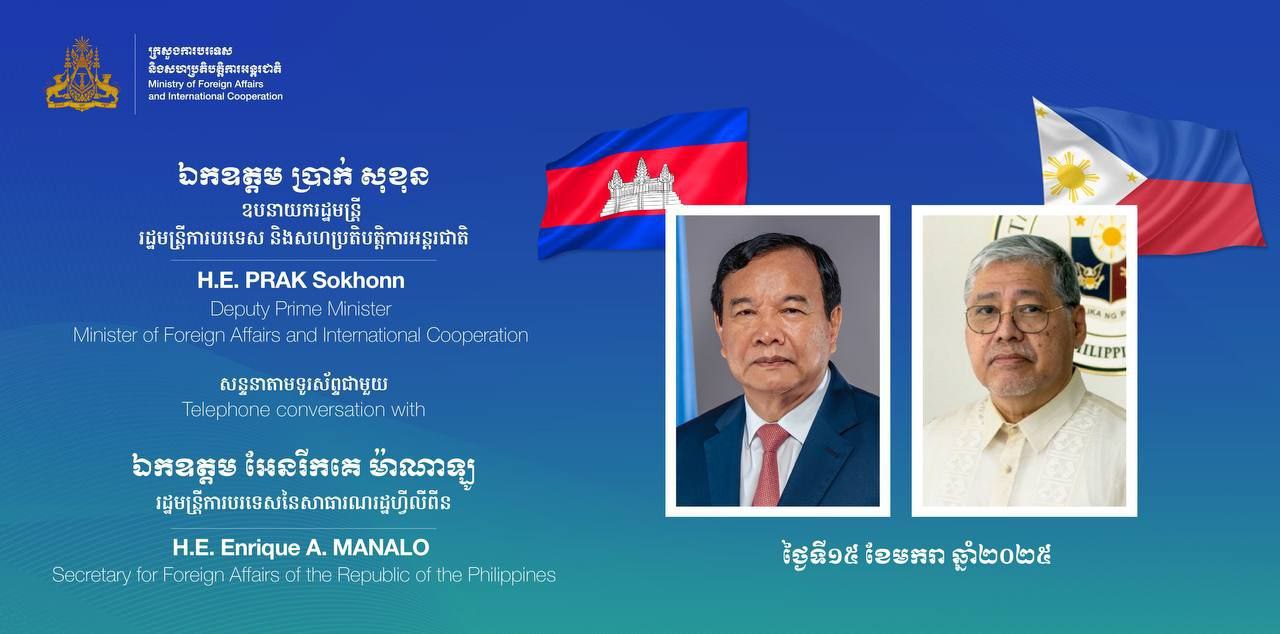 ក្រសួងការបរទេស
និងសហប្រតិបត្តិការអន្តរជាតិ
Ministry of Foreign Affairs
and International Cooperation

ឯកឧត្តម ប្រាក់ សុខុន
ឧបនាយករដ្ឋមន្ត្រី
រដ្ឋមន្ត្រីការបរទេស និងសហប្រតិបត្តិការអន្តរជាតិ

H.E. PRAK Sokhonn
Deputy Prime Minister
Minister of Foreign Affairs and International Cooperation

សន្ទនាតាមទូរស័ព្ទជាមួយ
Telephone conversation with

ឯកឧត្តម អេនរីកេ ម៉ាណាឡូ
រដ្ឋមន្ត្រីការបរទេសនៃសាធារណរដ្ឋហ្វីលីពីន

H.E. Enrique A. MANALO
Secretary for Foreign Affairs of the Republic of the Philippines

ថ្ងៃទី១៥ ខែមករា ឆ្នាំ២០២៥